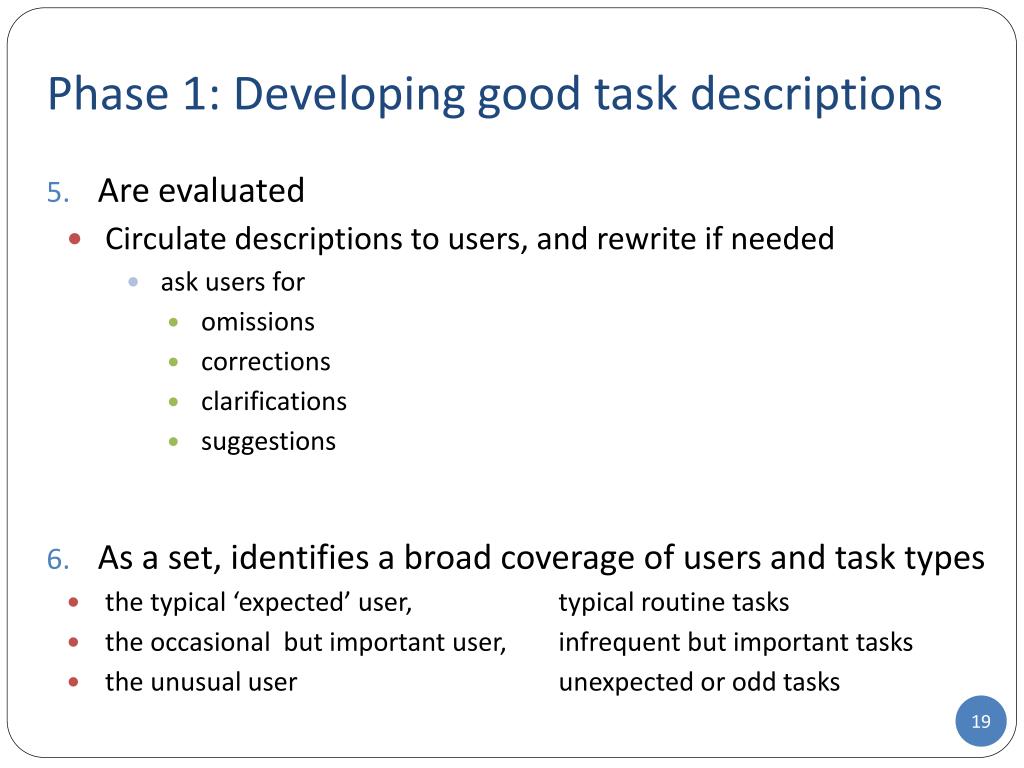 Phase 1: Developing good task descriptions

5. Are evaluated

- Circulate descriptions to users, and rewrite if needed
  - ask users for
    - omissions
    - corrections
    - clarifications
    - suggestions

6. As a set, identifies a broad coverage of users and task types

- the typical ‘expected’ user, typical routine tasks
- the occasional but important user, infrequent but important tasks
- the unusual user unexpected or odd tasks

19